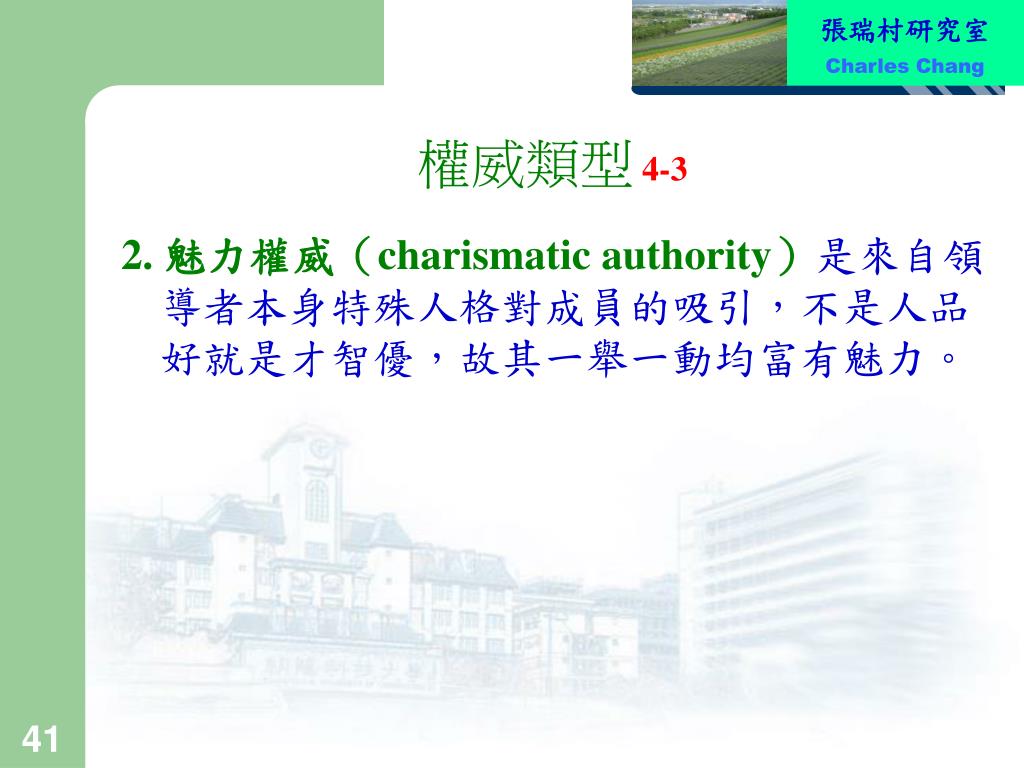 張瑞村研究室
Charles Chang

權威類型 4-3

2. 魅力權威（charismatic authority）是來自領導者本身特殊人格對成員的吸引，不是人品好就是才智優，故其一舉一動均富有魅力。

41